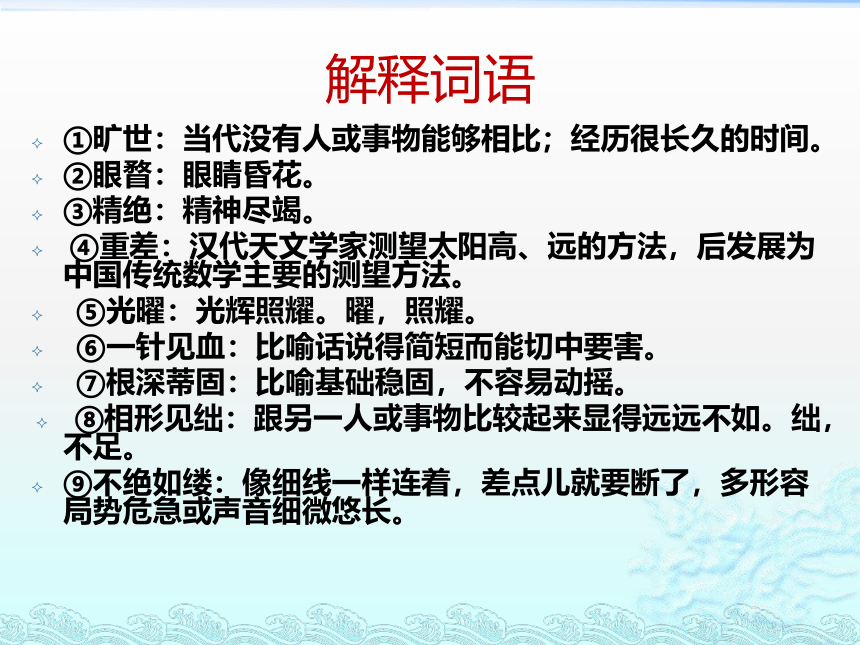 解释词语

①旷世：当代没有人或事物能够相比；经历很长久的时间。

②眼瞀：眼睛昏花。

③精绝：精神尽竭。

④重差：汉代天文学家测望太阳高、远的方法，后发展为中国传统数学主要的测望方法。

⑤光曜：光辉照耀。曜，照耀。

⑥一针见血：比喻话说得简短而能切中要害。

⑦根深蒂固：比喻基础稳固，不容易动摇。

⑧相形见绌：跟另一人或事物比较起来显得远远不如。绌，不足。

⑨不绝如缕：像细线一样连着，差点儿就要断了，多形容局势危急或声音细微悠长。